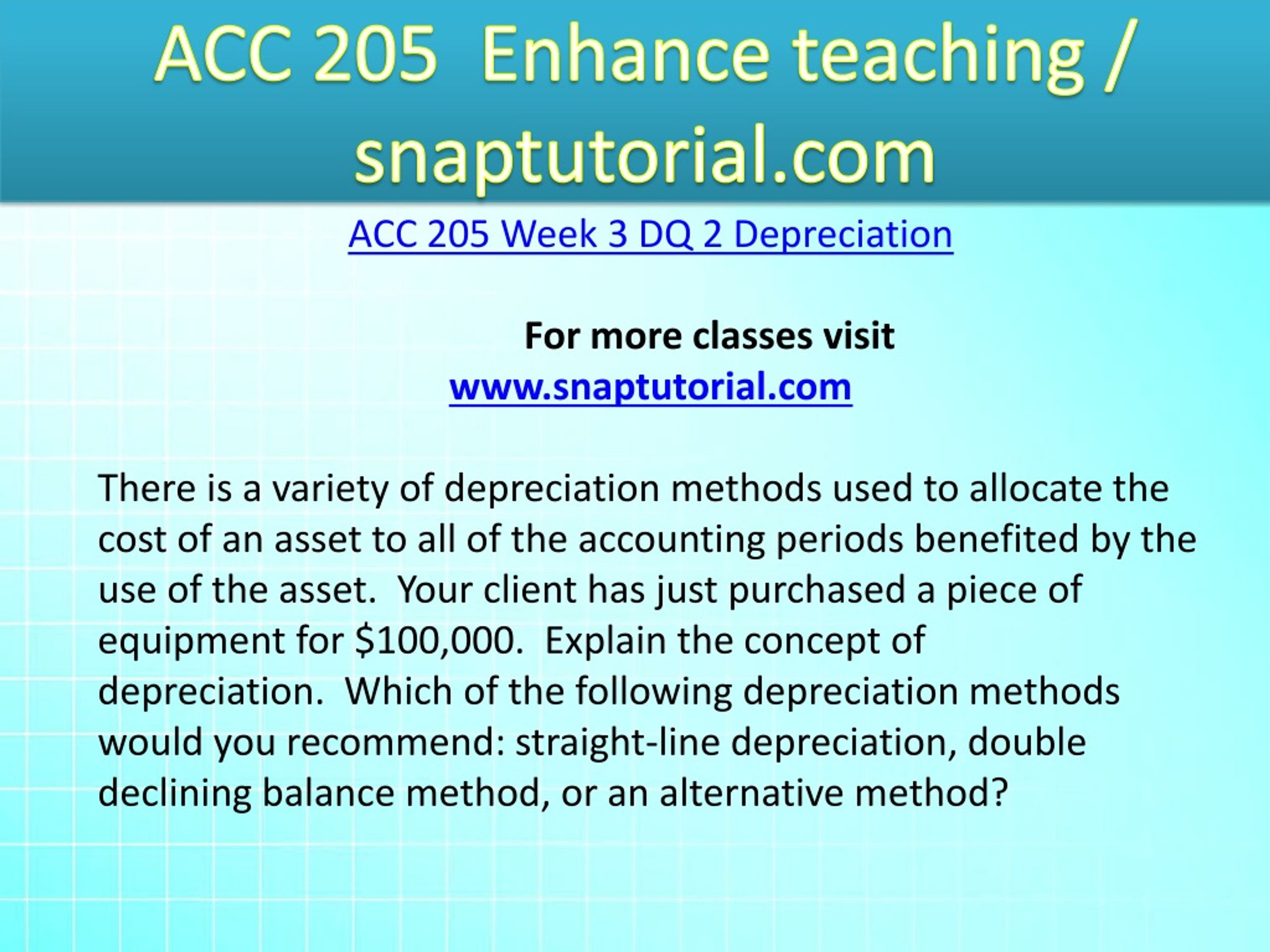 ACC 205 Enhance teaching / snaptutorial.com

ACC 205 Week 3 DQ 2 Depreciation

For more classes visit
www.snaptutorial.com

There is a variety of depreciation methods used to allocate the cost of an asset to all of the accounting periods benefited by the use of the asset. Your client has just purchased a piece of equipment for \$100,000. Explain the concept of depreciation. Which of the following depreciation methods would you recommend: straight-line depreciation, double declining balance method, or an alternative method?